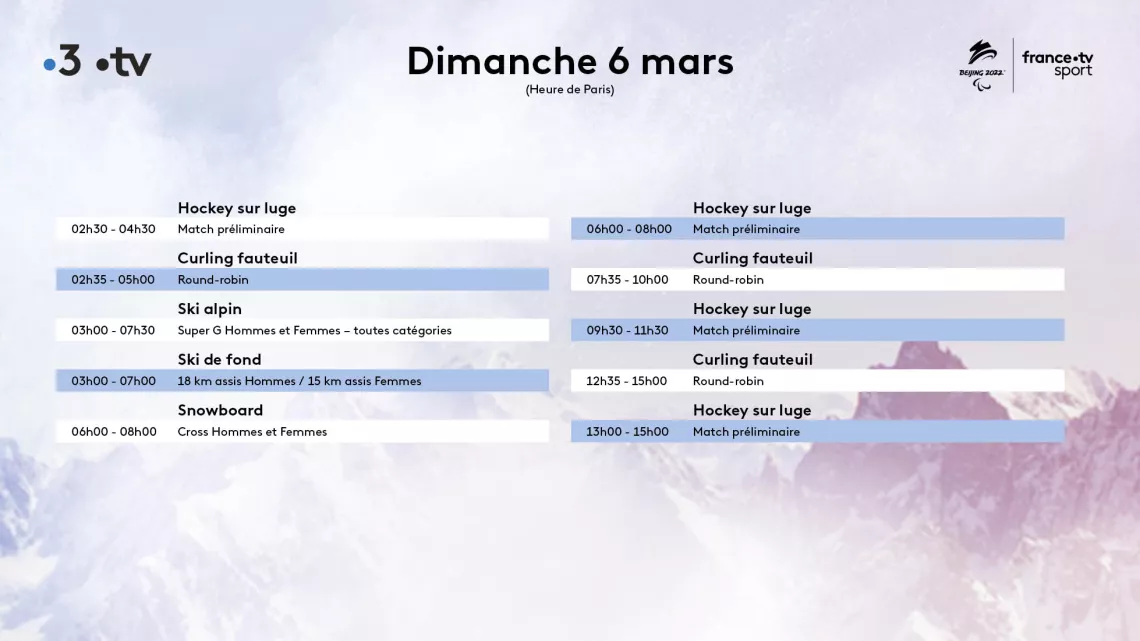 •3 •tv

Dimanche 6 mars
(Heure de Paris)

BEIJING 2022

france•tv sport

Hockey sur luge
02h30 - 04h30 Match préliminaire

Curling fauteuil
02h35 - 05h00 Round-robin

Ski alpin
03h00 - 07h30 Super G Hommes et Femmes – toutes catégories

Ski de fond
03h00 - 07h00 18 km assis Hommes / 15 km assis Femmes

Snowboard
06h00 - 08h00 Cross Hommes et Femmes

Hockey sur luge
06h00 - 08h00 Match préliminaire

Curling fauteuil
07h35 - 10h00 Round-robin

Hockey sur luge
09h30 - 11h30 Match préliminaire

Curling fauteuil
12h35 - 15h00 Round-robin

Hockey sur luge
13h00 - 15h00 Match préliminaire